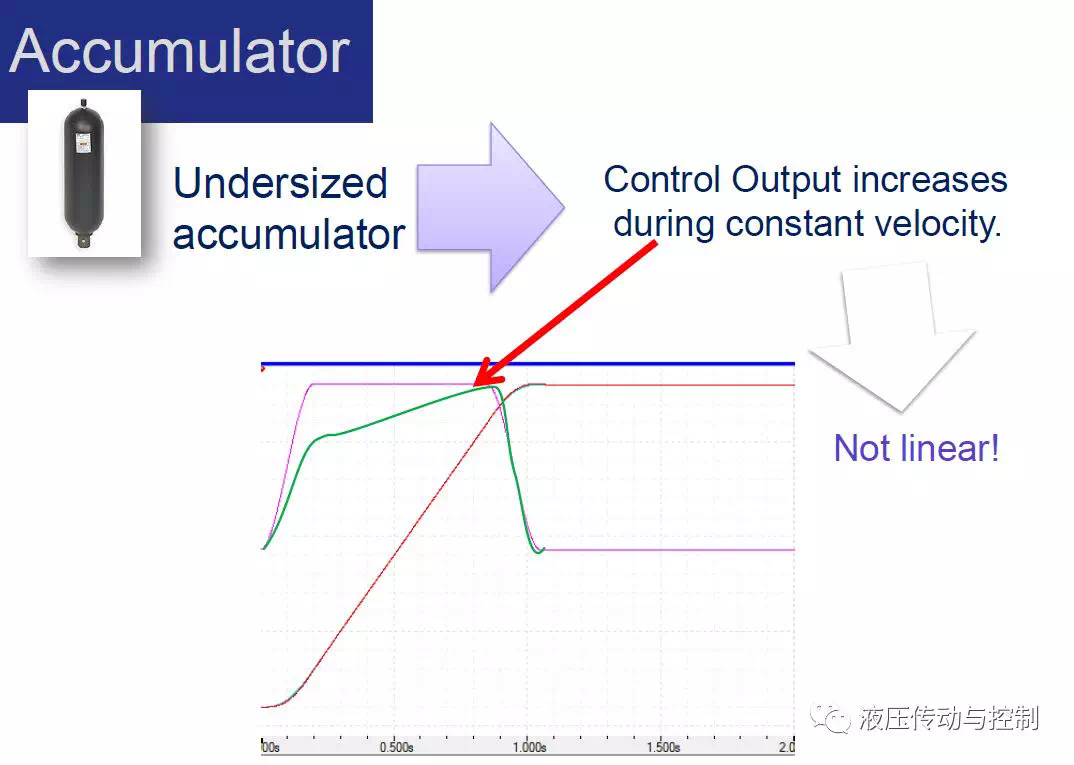 Accumulator

Undersized accumulator

Control Output increases during constant velocity.

Not linear!

00s 0.500s 1.000s 1.500s 2.0

液压传动与控制